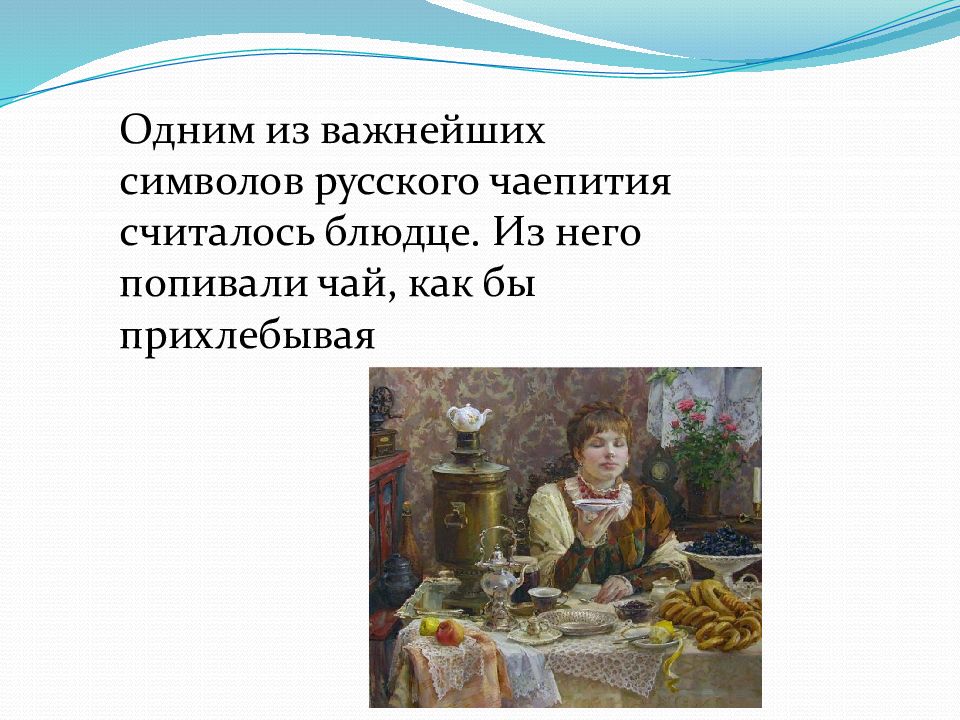 Одним из важнейших символов русского чаепития считалось блюдце. Из него попивали чай, как бы прихлебывая